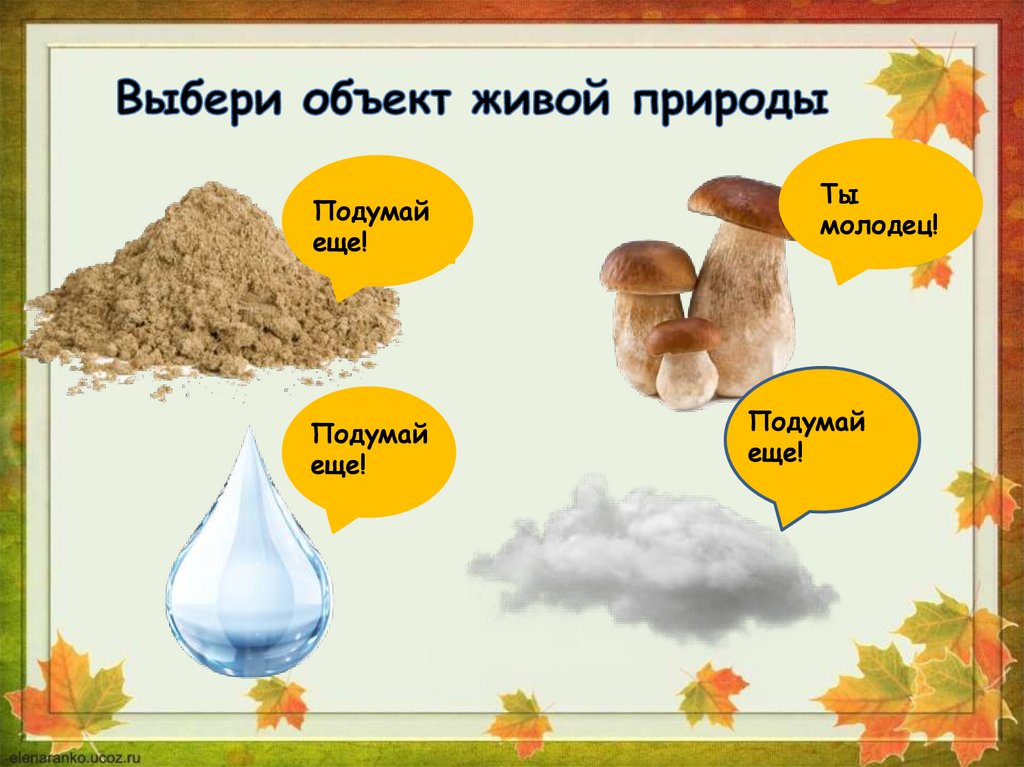 Выбери объект живой природы

Подумай еще!

Ты молодец!

Подумай еще!

Подумай еще!

elenaranko.ucoz.ru